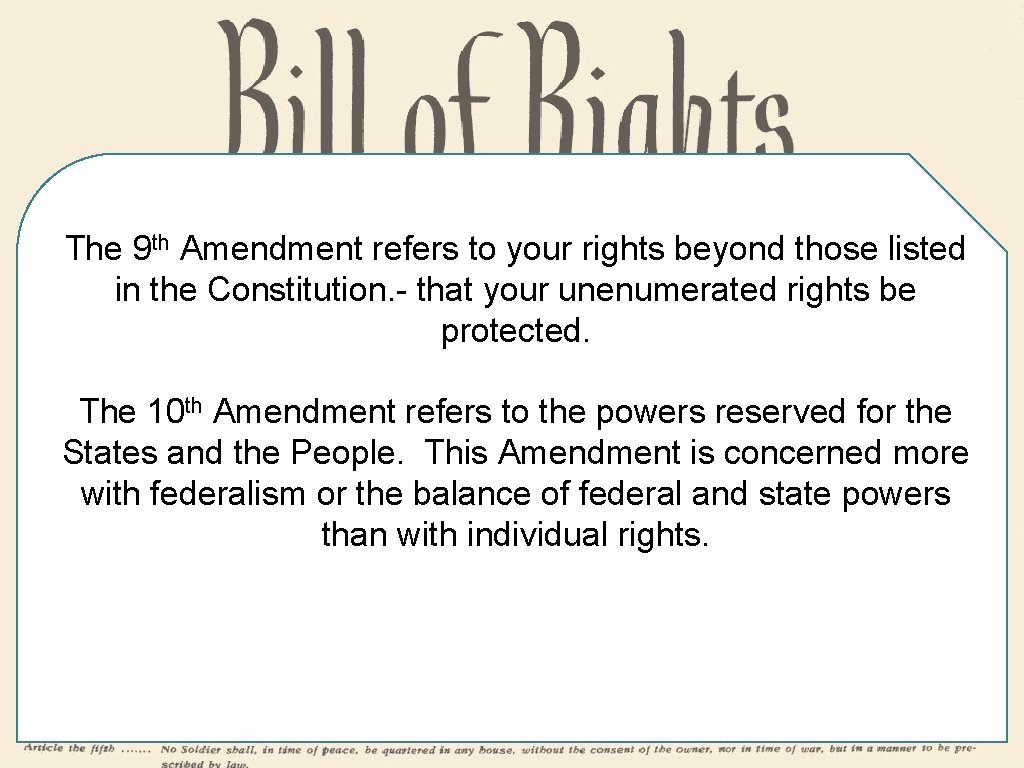 Bill of Rights

The 9th Amendment refers to your rights beyond those listed in the Constitution.- that your unenumerated rights be protected.

The 10th Amendment refers to the powers reserved for the States and the People. This Amendment is concerned more with federalism or the balance of federal and state powers than with individual rights.

Article the fifth ....... No Soldier shall, in time of peace, be quartered in any house, without the consent of the owner, nor in time of war, but in a manner to be prescribed by law.